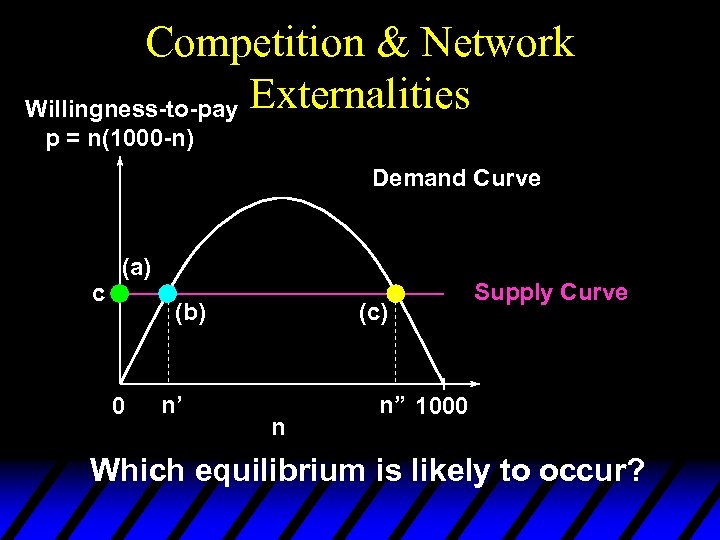 Competition & Network Externalities

Willingness-to-pay
p = n(1000-n)

Demand Curve

(a)

c

(b)

(c)

Supply Curve

0 n’ n” 1000

n

Which equilibrium is likely to occur?